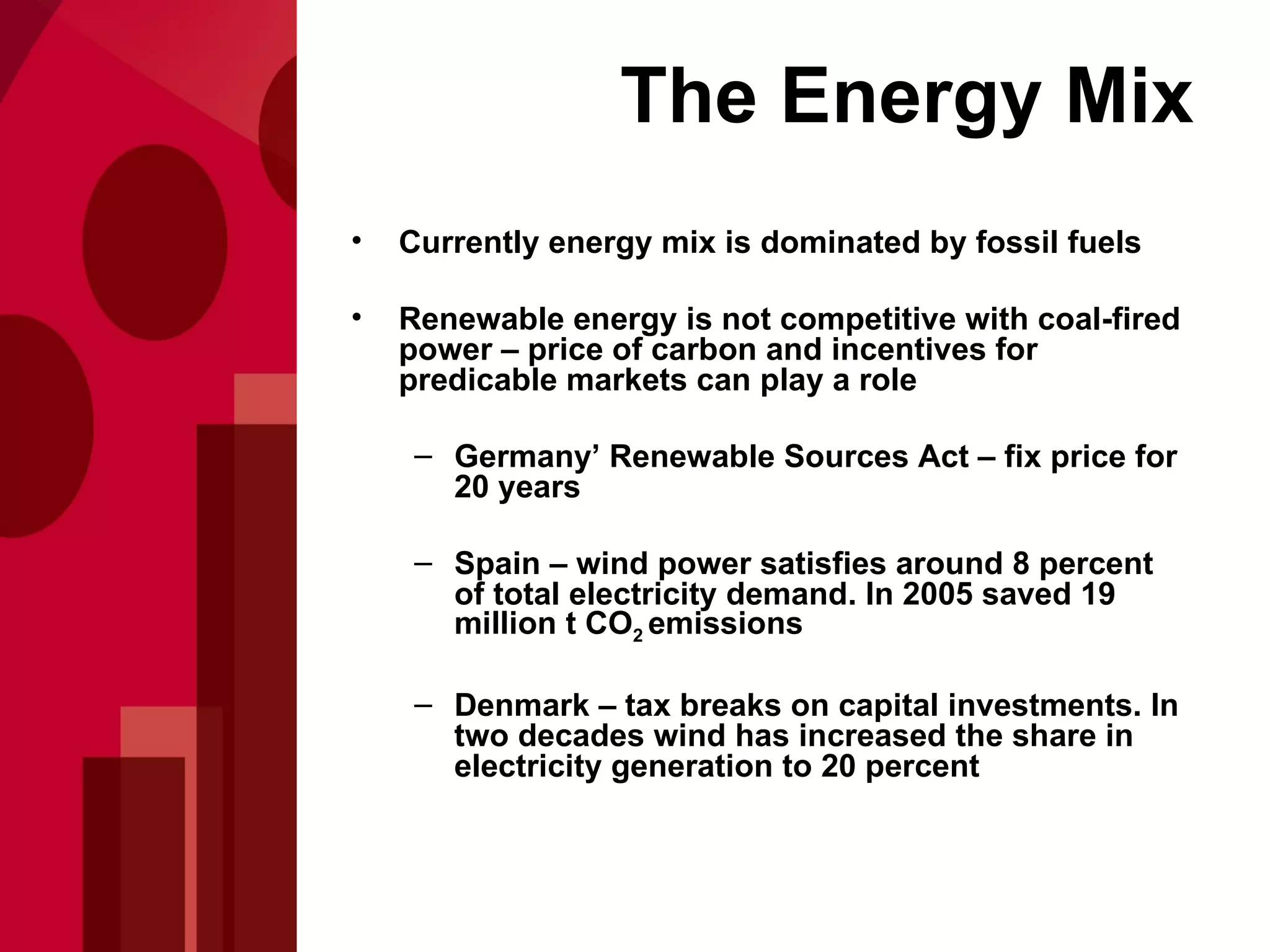 The Energy Mix

• Currently energy mix is dominated by fossil fuels

• Renewable energy is not competitive with coal-fired power – price of carbon and incentives for predicable markets can play a role

– Germany’ Renewable Sources Act – fix price for 20 years

– Spain – wind power satisfies around 8 percent of total electricity demand. In 2005 saved 19 million t $CO_2$ emissions

– Denmark – tax breaks on capital investments. In two decades wind has increased the share in electricity generation to 20 percent